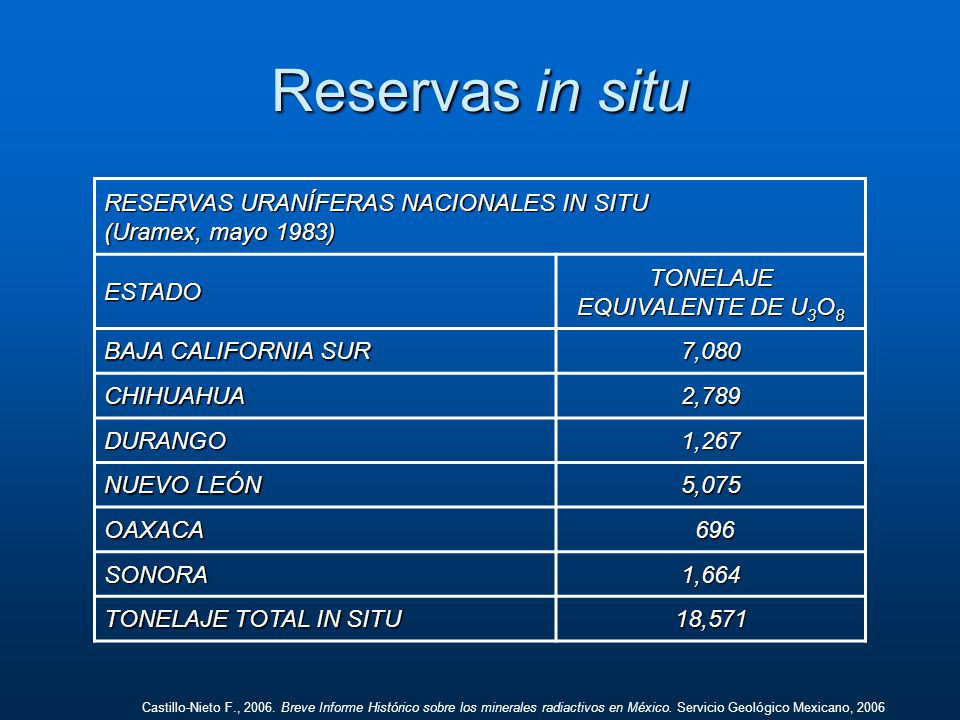 Reservas in situ

RESERVAS URANÍFERAS NACIONALES IN SITU (Uramex, mayo 1983)

| ESTADO | TONELAJE EQUIVALENTE DE $U_3O_8$ |
|---|---|
| BAJA CALIFORNIA SUR | 7,080 |
| CHIHUAHUA | 2,789 |
| DURANGO | 1,267 |
| NUEVO LEÓN | 5,075 |
| OAXACA | 696 |
| SONORA | 1,664 |
| TONELAJE TOTAL IN SITU | 18,571 |

Castillo-Nieto F., 2006. Breve Informe Histórico sobre los minerales radiactivos en México. Servicio Geológico Mexicano, 2006